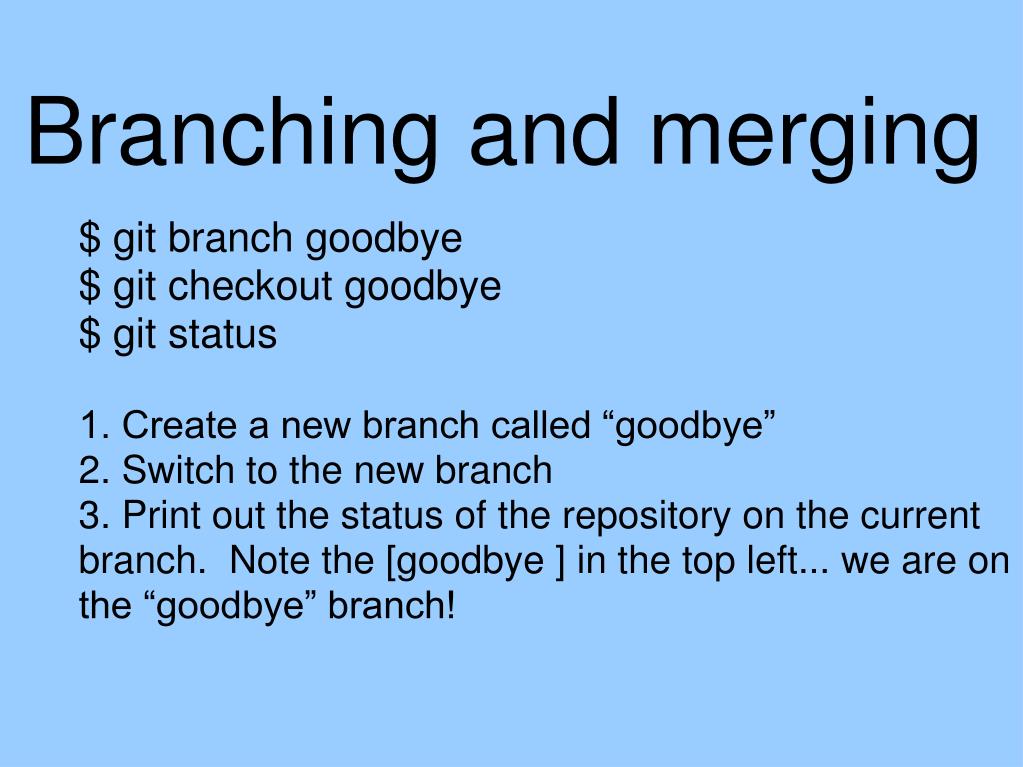 Branching and merging

\$ git branch goodbye
\$ git checkout goodbye
\$ git status

1. Create a new branch called “goodbye”
2. Switch to the new branch
3. Print out the status of the repository on the current branch.  Note the [goodbye ] in the top left... we are on the “goodbye” branch!